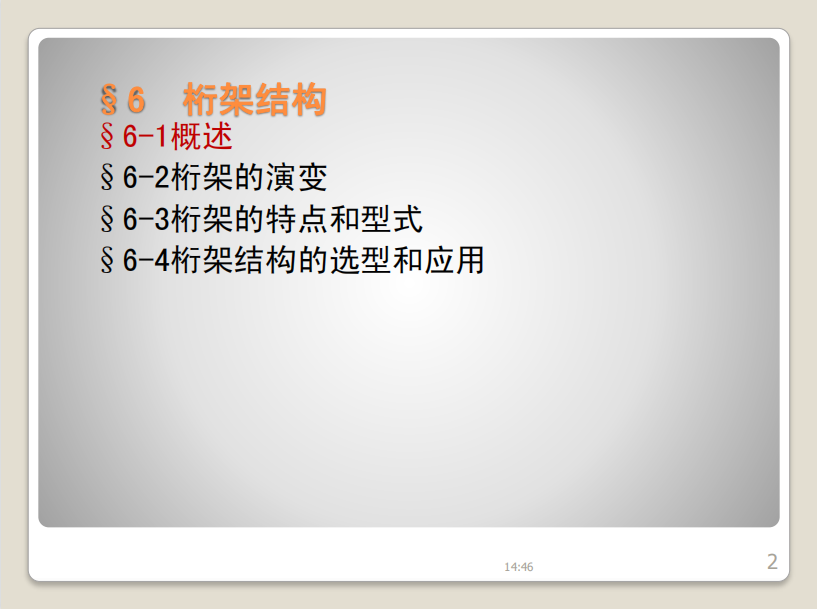 §6 桁架结构
§6-1概述
§6-2桁架的演变
§6-3桁架的特点和型式
§6-4桁架结构的选型和应用

14:46

2